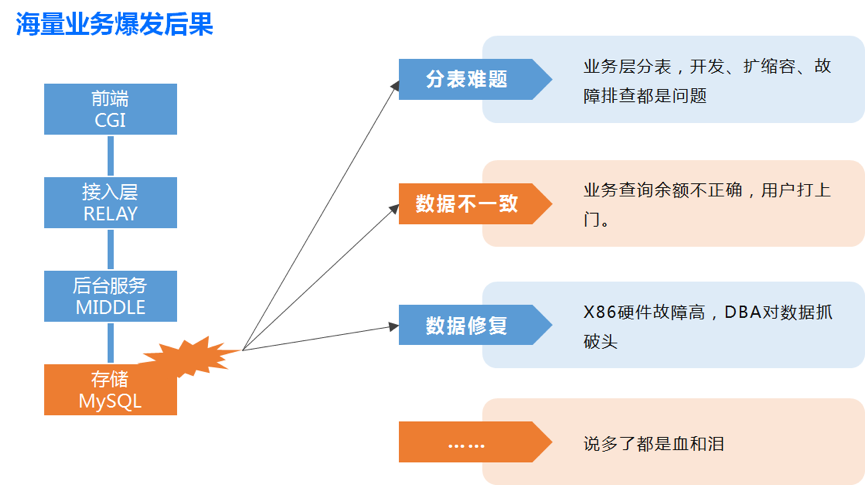 海量业务爆发后果

前端
CGI

接入层
RELAY

后台服务
MIDDLE

存储
MySQL

分表难题

业务层分表，开发、扩缩容、故障排查都是问题

数据不一致

业务查询余额不正确，用户打上门。

数据修复

X86硬件故障高，DBA对数据抓破头

……

说多了都是血和泪